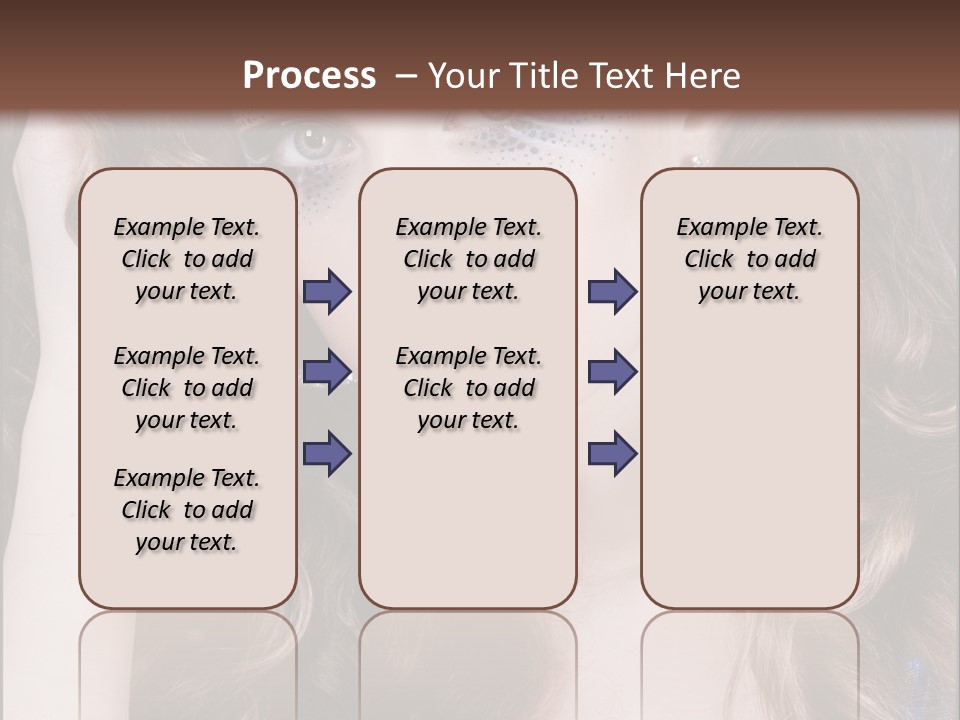 Process – Your Title Text Here

Example Text. Click to add your text.

Example Text. Click to add your text.

Example Text. Click to add your text.

Example Text. Click to add your text.

Example Text. Click to add your text.

Example Text. Click to add your text.